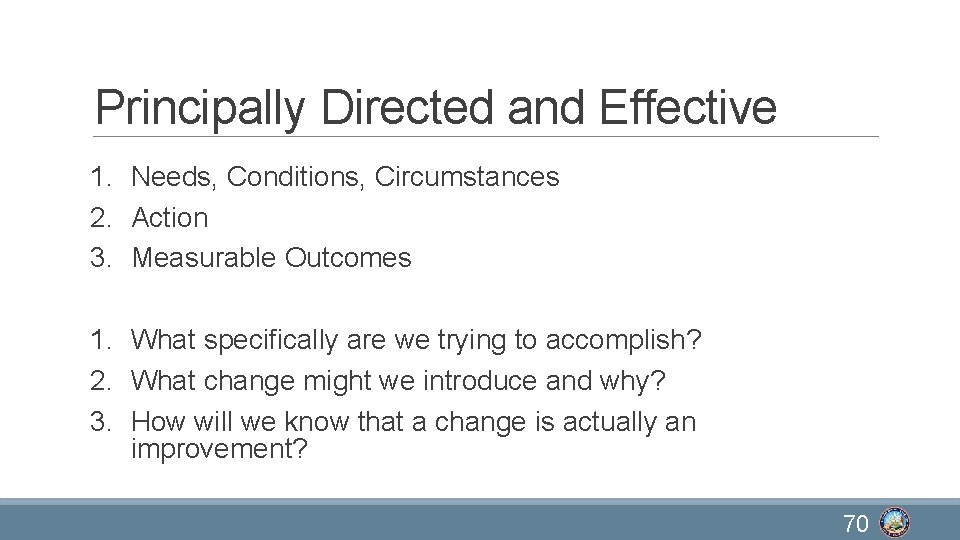 Principally Directed and Effective

1. Needs, Conditions, Circumstances
2. Action
3. Measurable Outcomes

1. What specifically are we trying to accomplish?
2. What change might we introduce and why?
3. How will we know that a change is actually an improvement?

70